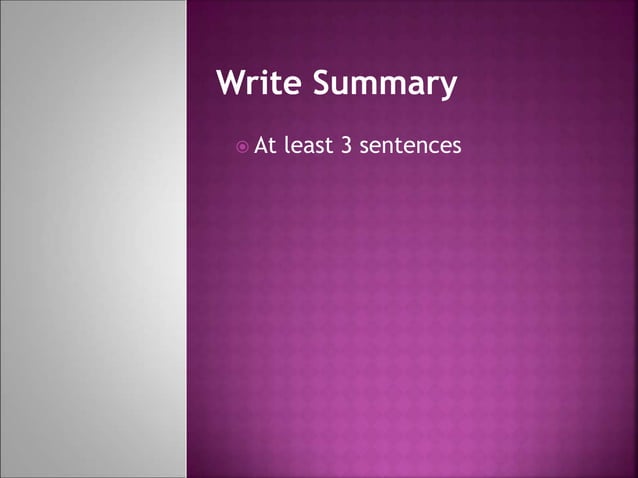 Write Summary

At least 3 sentences